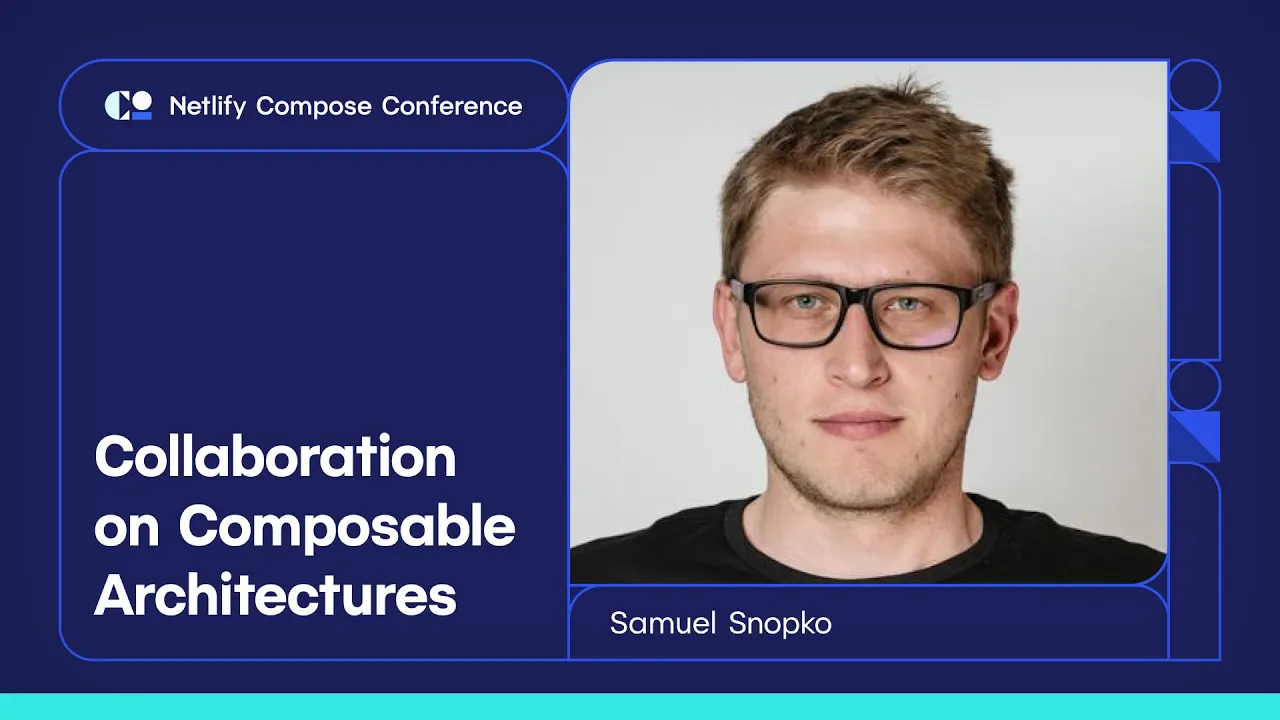 Netlify Compose Conference

Collaboration on Composable Architectures

Samuel Snopko